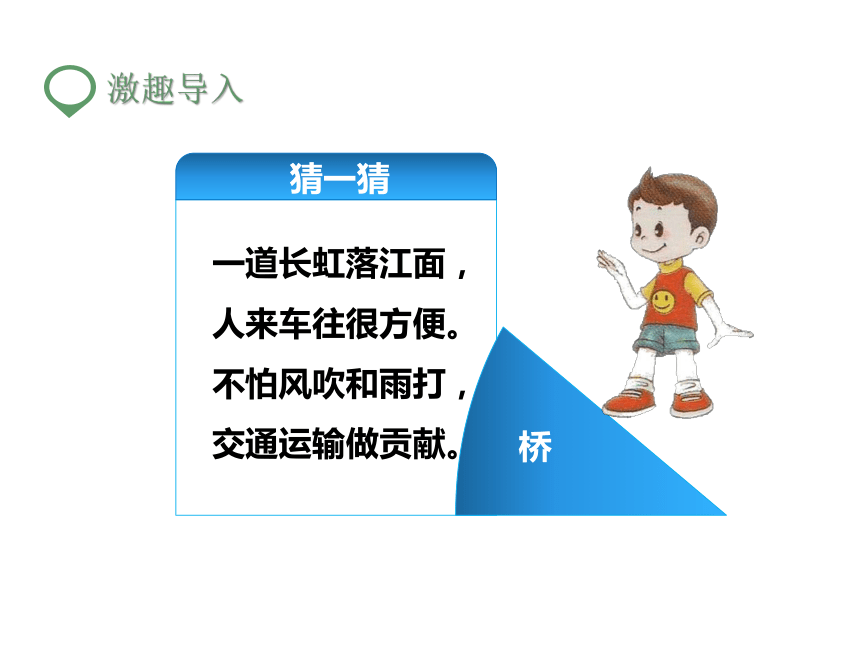 激趣导入

猜一猜

一道长虹落江面，
人来车往很方便。
不怕风吹和雨打，
交通运输做贡献。

桥